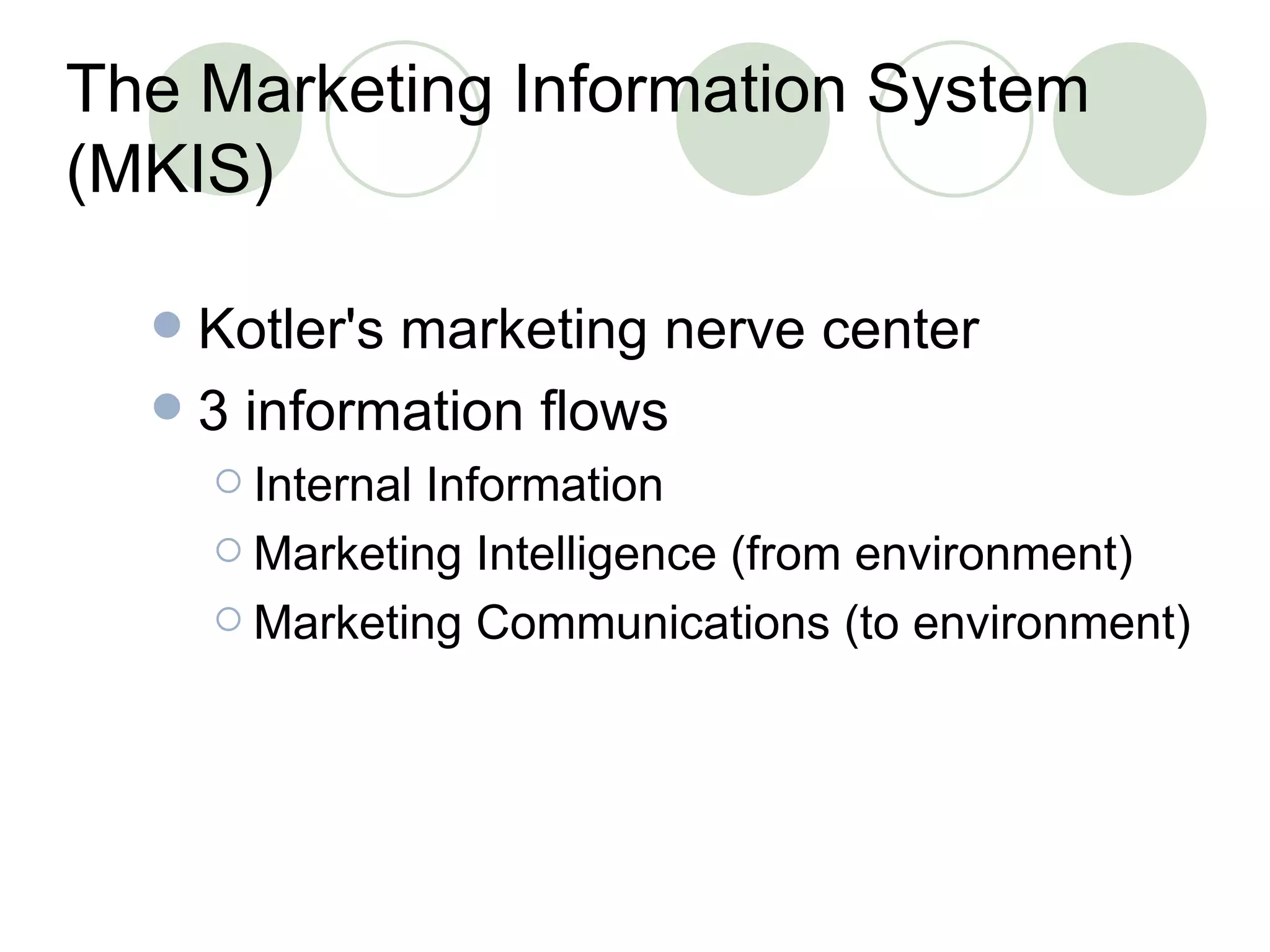 The Marketing Information System (MKIS)

- Kotler's marketing nerve center
- 3 information flows
  - Internal Information
  - Marketing Intelligence (from environment)
  - Marketing Communications (to environment)